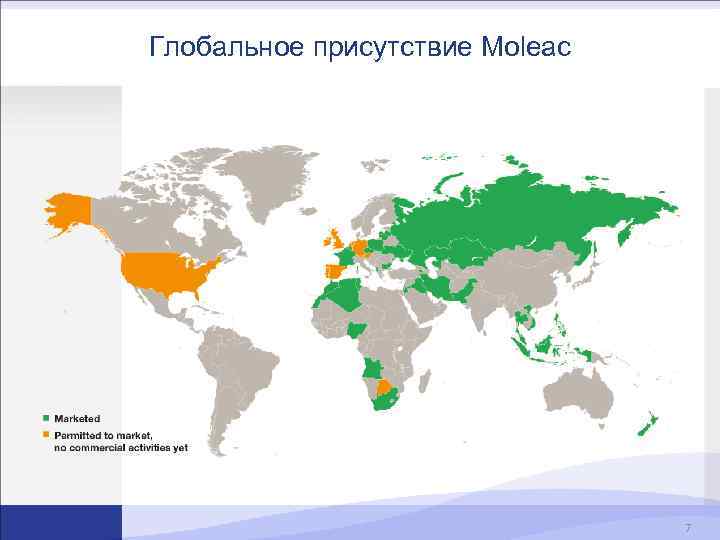 Глобальное присутствие Moleac

Marketed

Permitted to market, no commercial activities yet

7